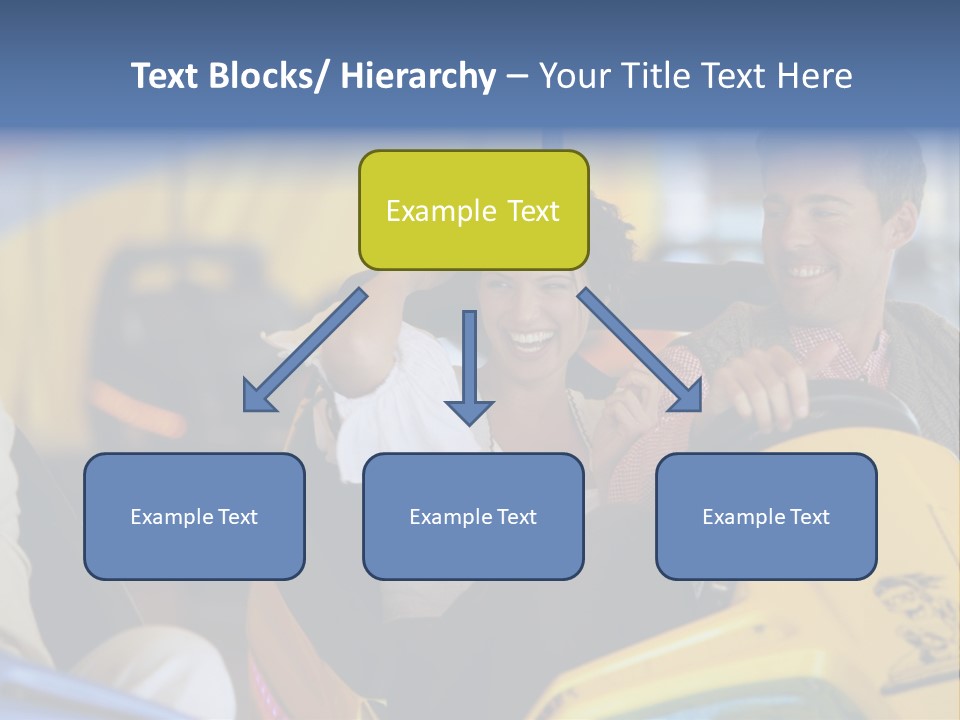 Text Blocks/ Hierarchy – Your Title Text Here

Example Text

Example Text

Example Text

Example Text